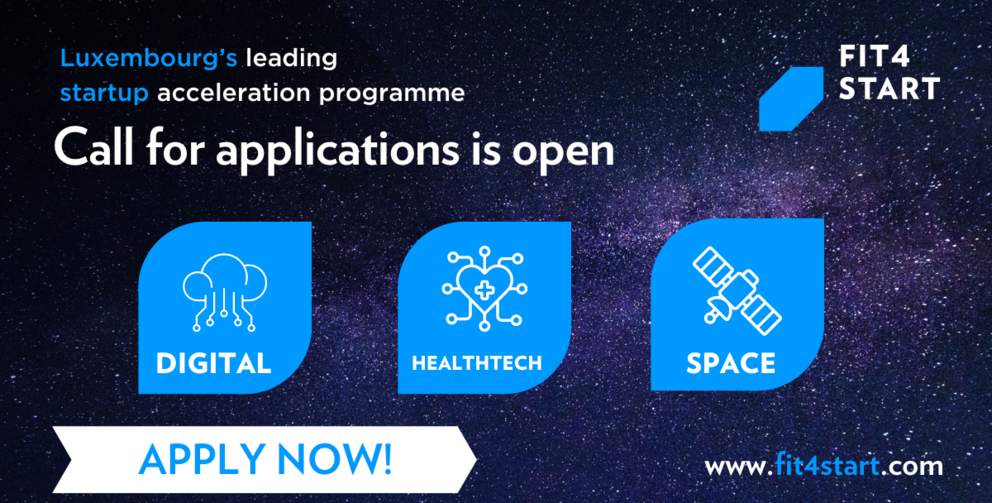 Luxembourg's leading
startup acceleration programme

FIT4
START

Call for applications is open

DIGITAL

HEALTHTECH

SPACE

APPLY NOW!

www.fit4start.com